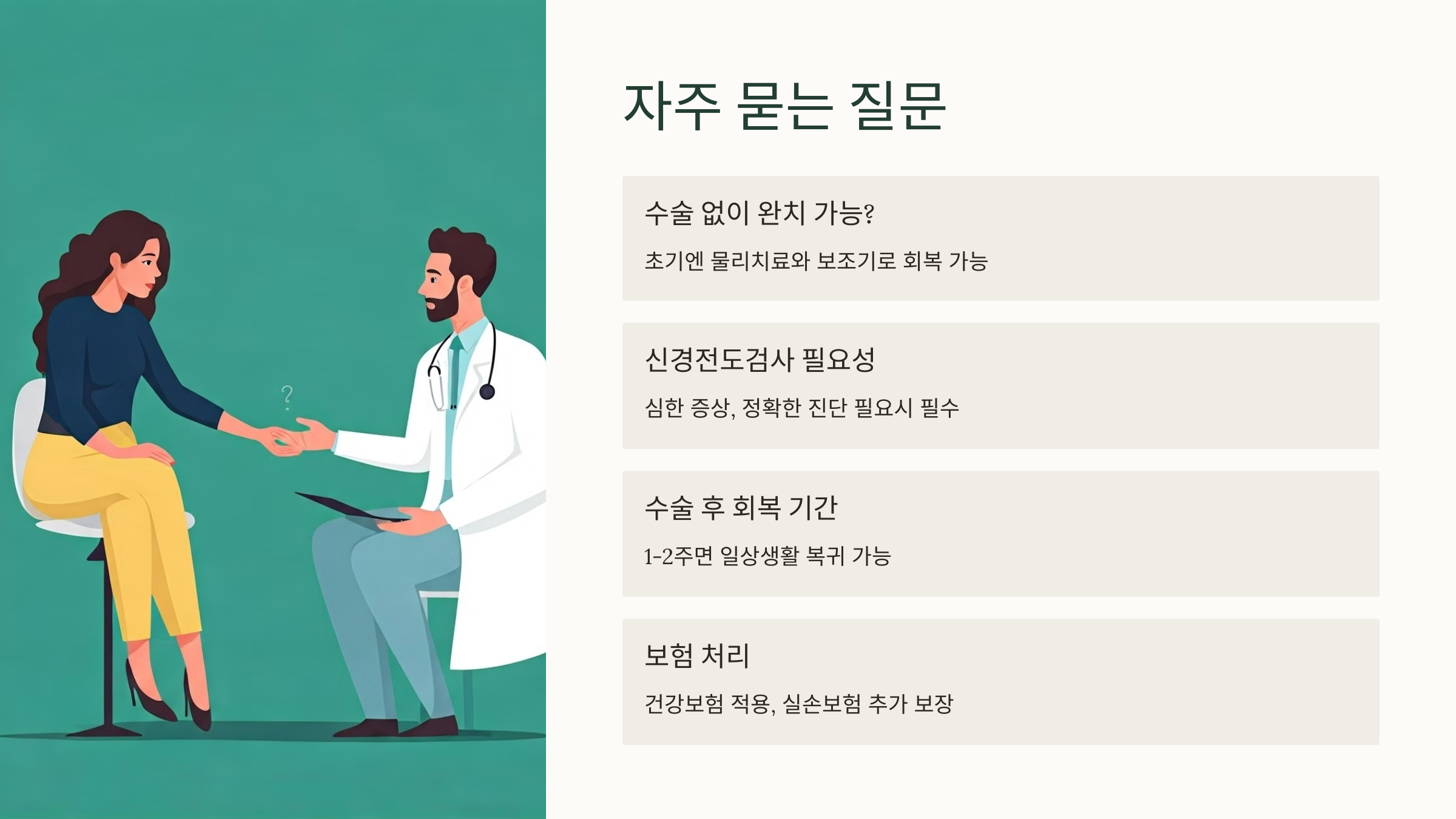 ?

자주 묻는 질문

수술 없이 완치 가능?

초기엔 물리치료와 보조기로 회복 가능

신경전도검사 필요성

심한 증상, 정확한 진단 필요시 필수

수술 후 회복 기간

1-2주면 일상생활 복귀 가능

보험 처리

건강보험 적용, 실손보험 추가 보장